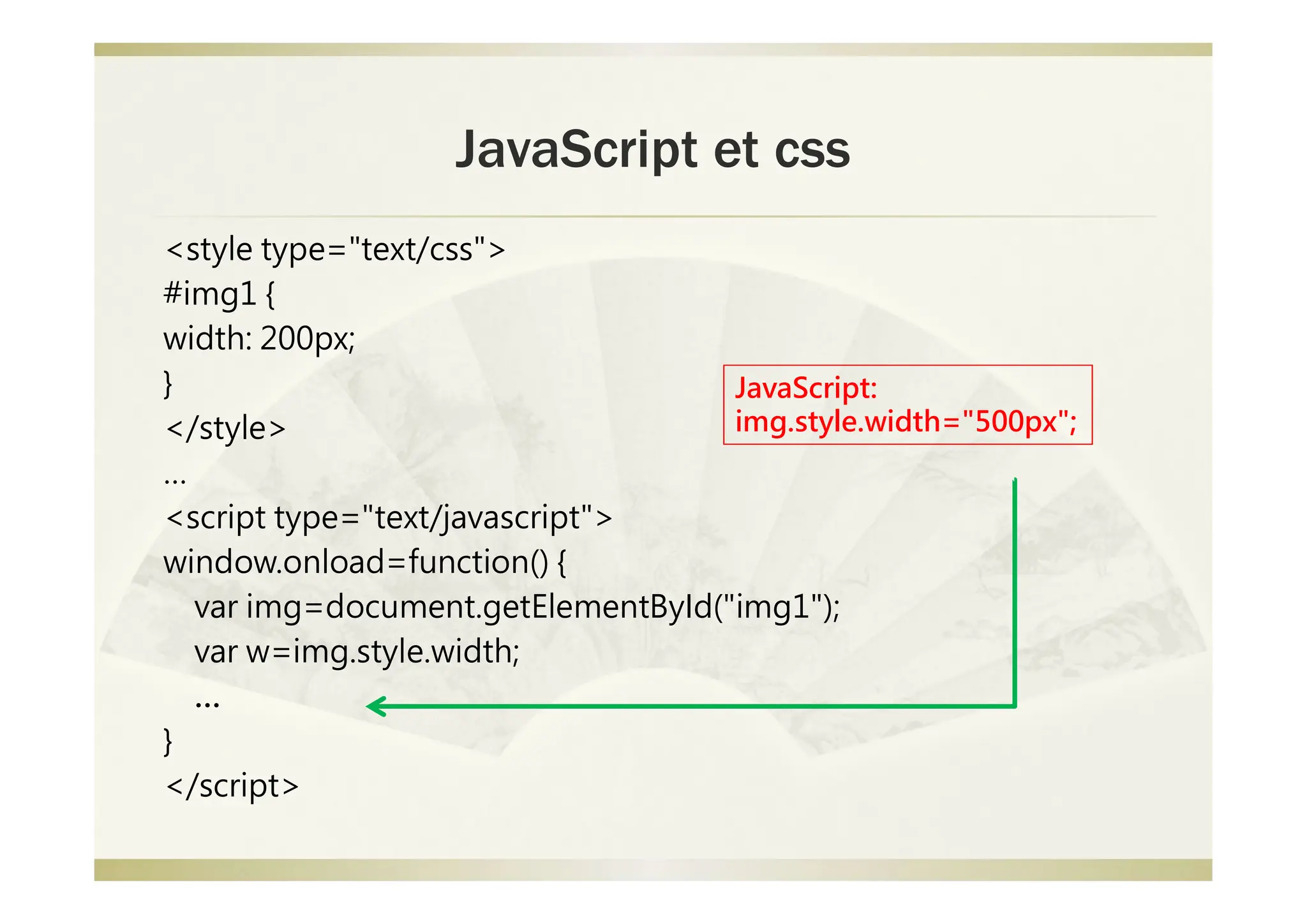 JavaScript et css

<style type="text/css">
#img1 {
width: 200px;
}
</style>
...
<script type="text/javascript">
window.onload=function() {
var img=document.getElementById("img1");
var w=img.style.width;
...
}
</script>

JavaScript:
img.style.width="500px";